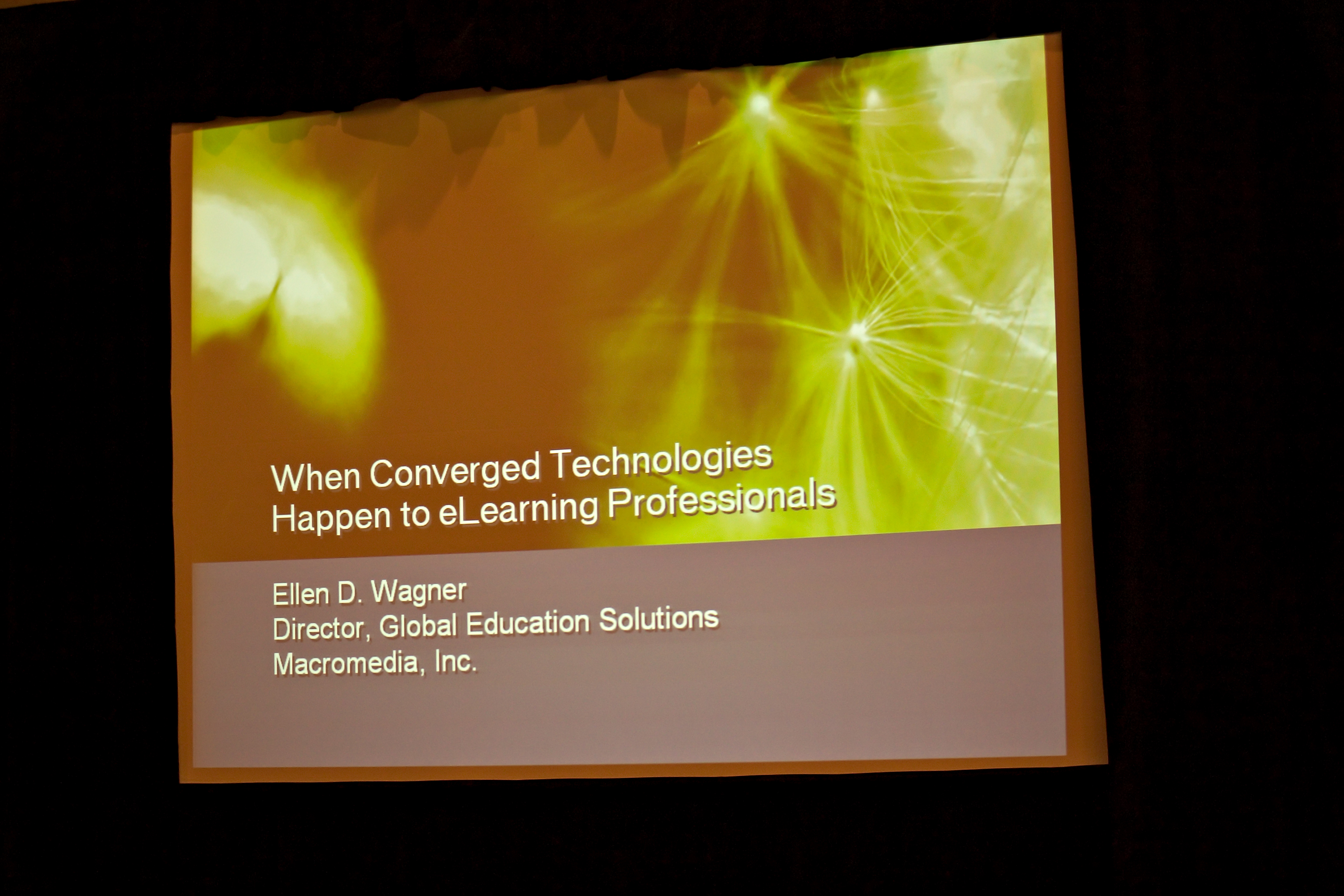 When Converged Technologies Happen to eLearning Professionals

Ellen D. Wagner
Director, Global Education Solutions
Macromedia, Inc.